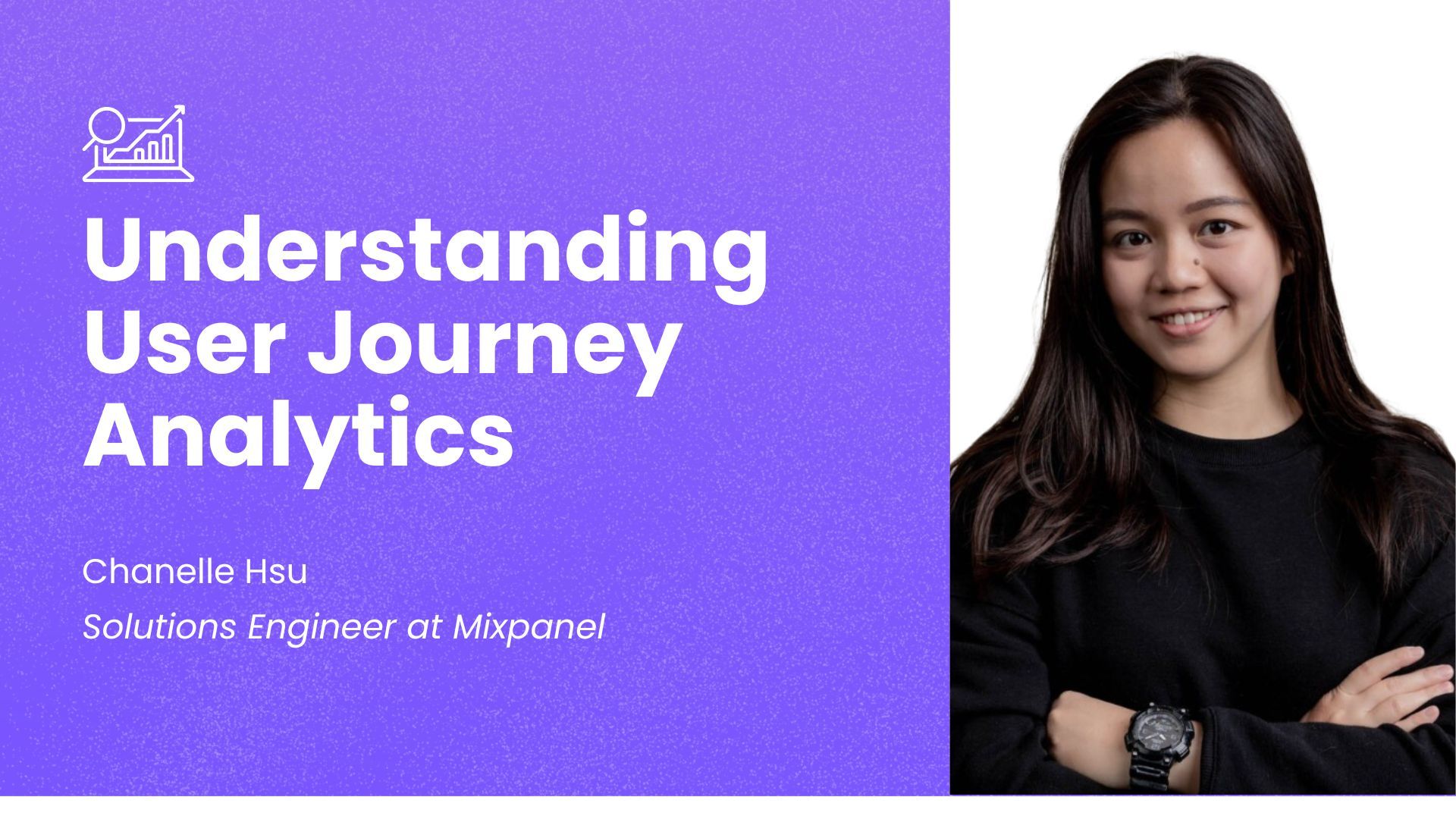 Understanding User Journey Analytics

Chanelle Hsu

Solutions Engineer at Mixpanel